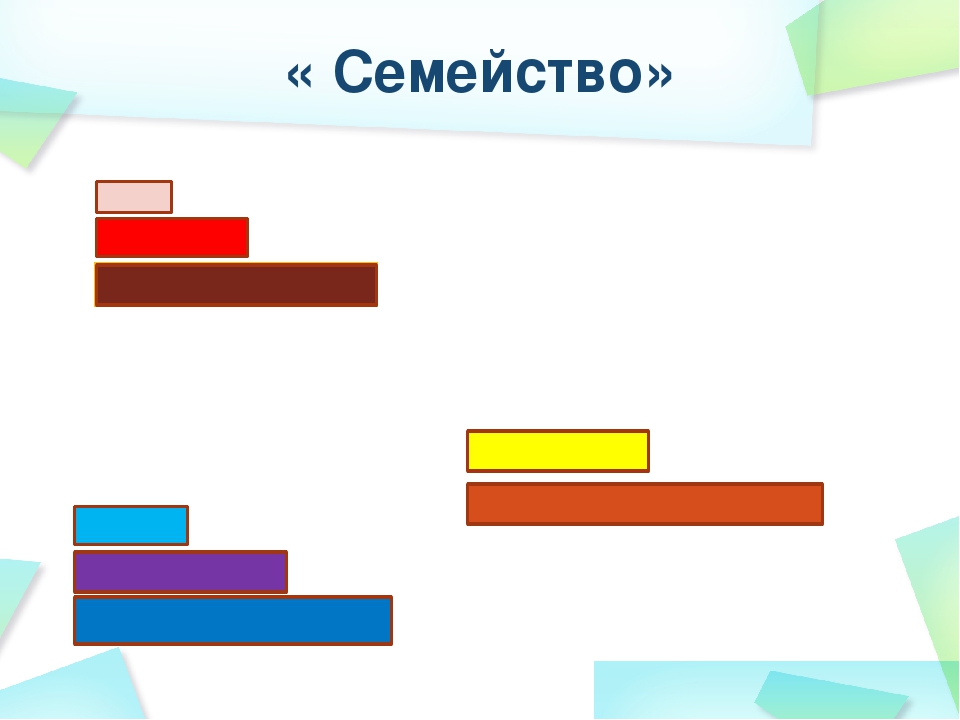 « Семейство»